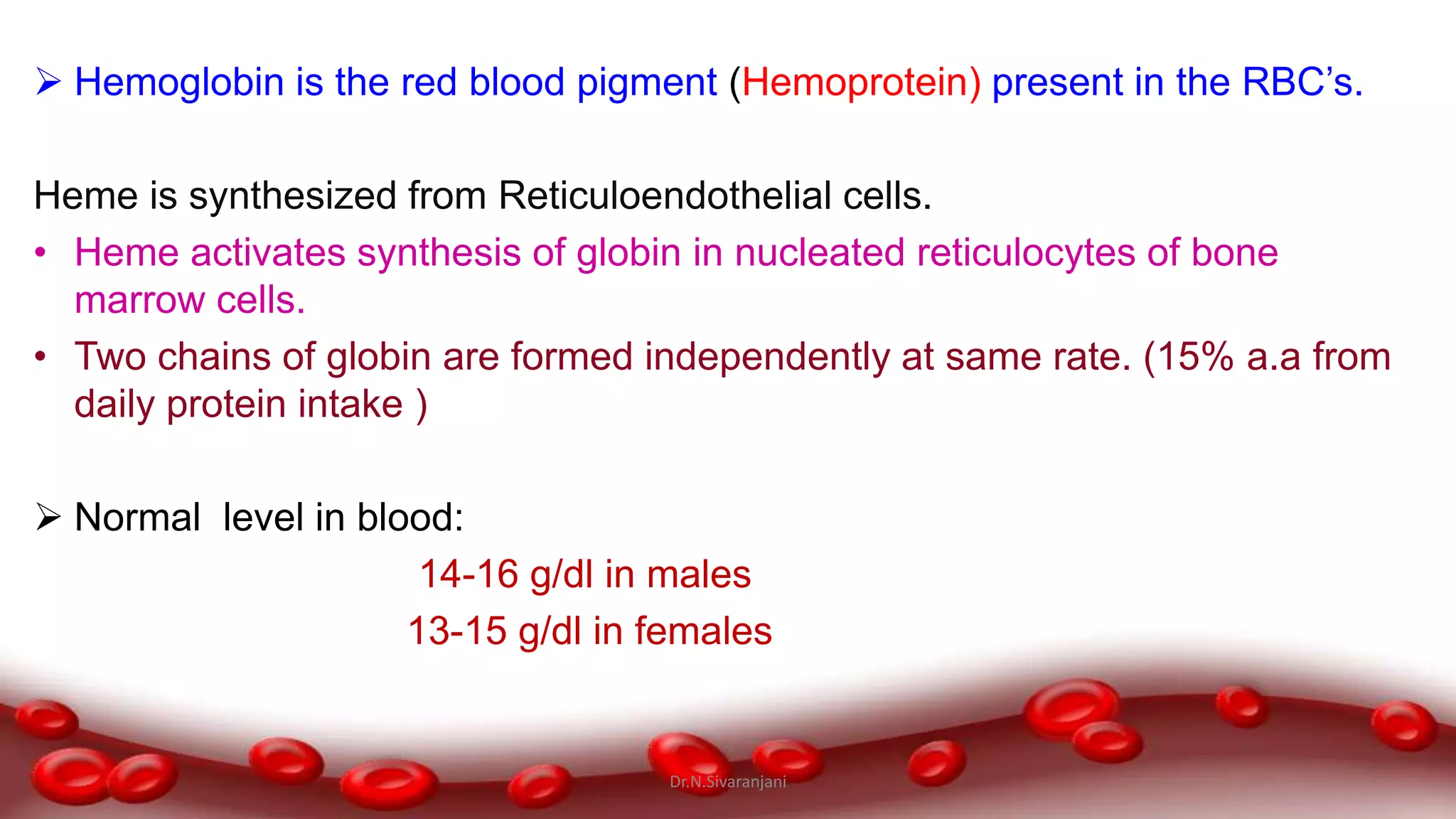 ➢ Hemoglobin is the red blood pigment (Hemoprotein) present in the RBC's.

Heme is synthesized from Reticuloendothelial cells.

• Heme activates synthesis of globin in nucleated reticulocytes of bone marrow cells.

• Two chains of globin are formed independently at same rate. (15% a.a from daily protein intake )

➢ Normal level in blood:

14-16 g/dl in males

13-15 g/dl in females

Dr.N.Sivaranjani